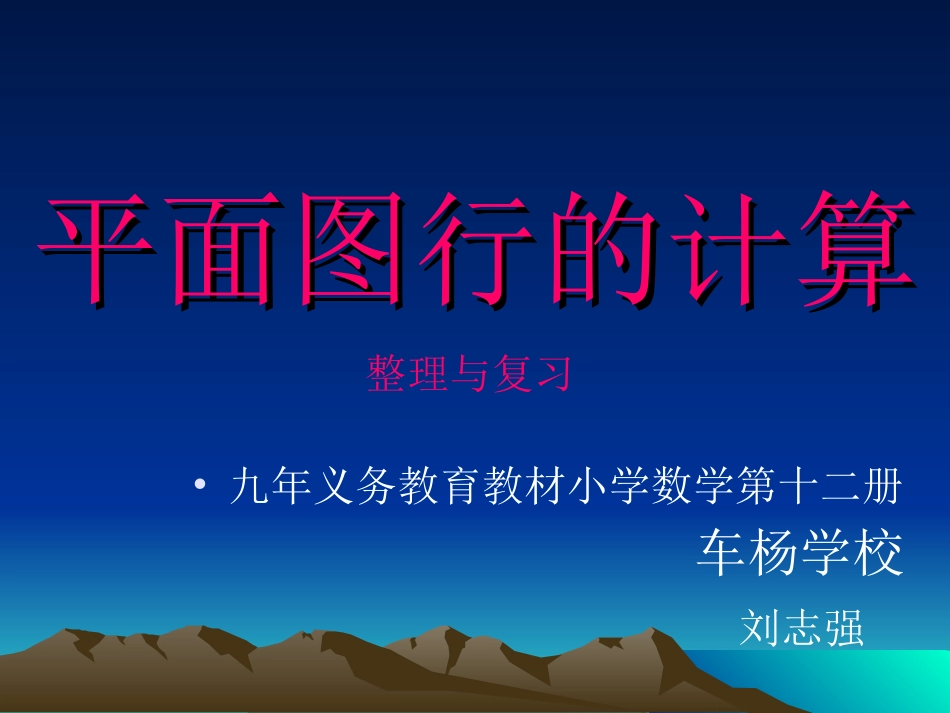 平面图行的计算

整理与复习

• 九年义务教育教材小学数学第十二册

车杨学校

刘志强